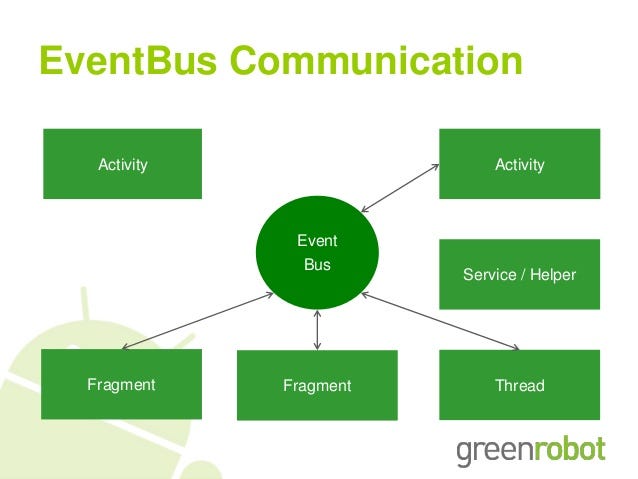 EventBus Communication

Activity

Activity

Event Bus

Service / Helper

Fragment

Fragment

Thread

greenrobot